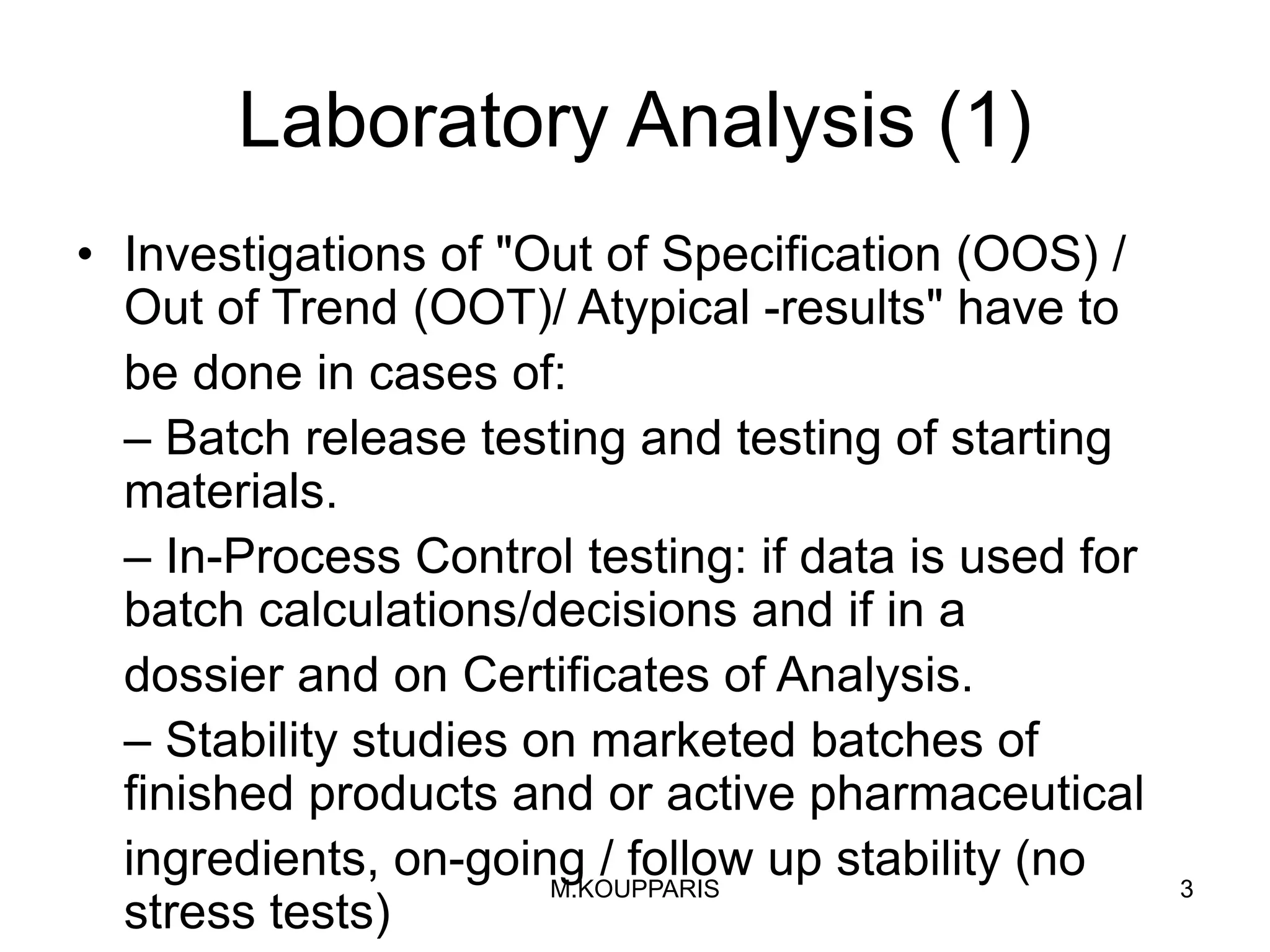 Laboratory Analysis (1)

• Investigations of "Out of Specification (OOS) / Out of Trend (OOT)/ Atypical -results" have to be done in cases of:

– Batch release testing and testing of starting materials.

– In-Process Control testing: if data is used for batch calculations/decisions and if in a dossier and on Certificates of Analysis.

– Stability studies on marketed batches of finished products and or active pharmaceutical ingredients, on-going / follow up stability (no stress tests)

M.KOUPPARIS

3